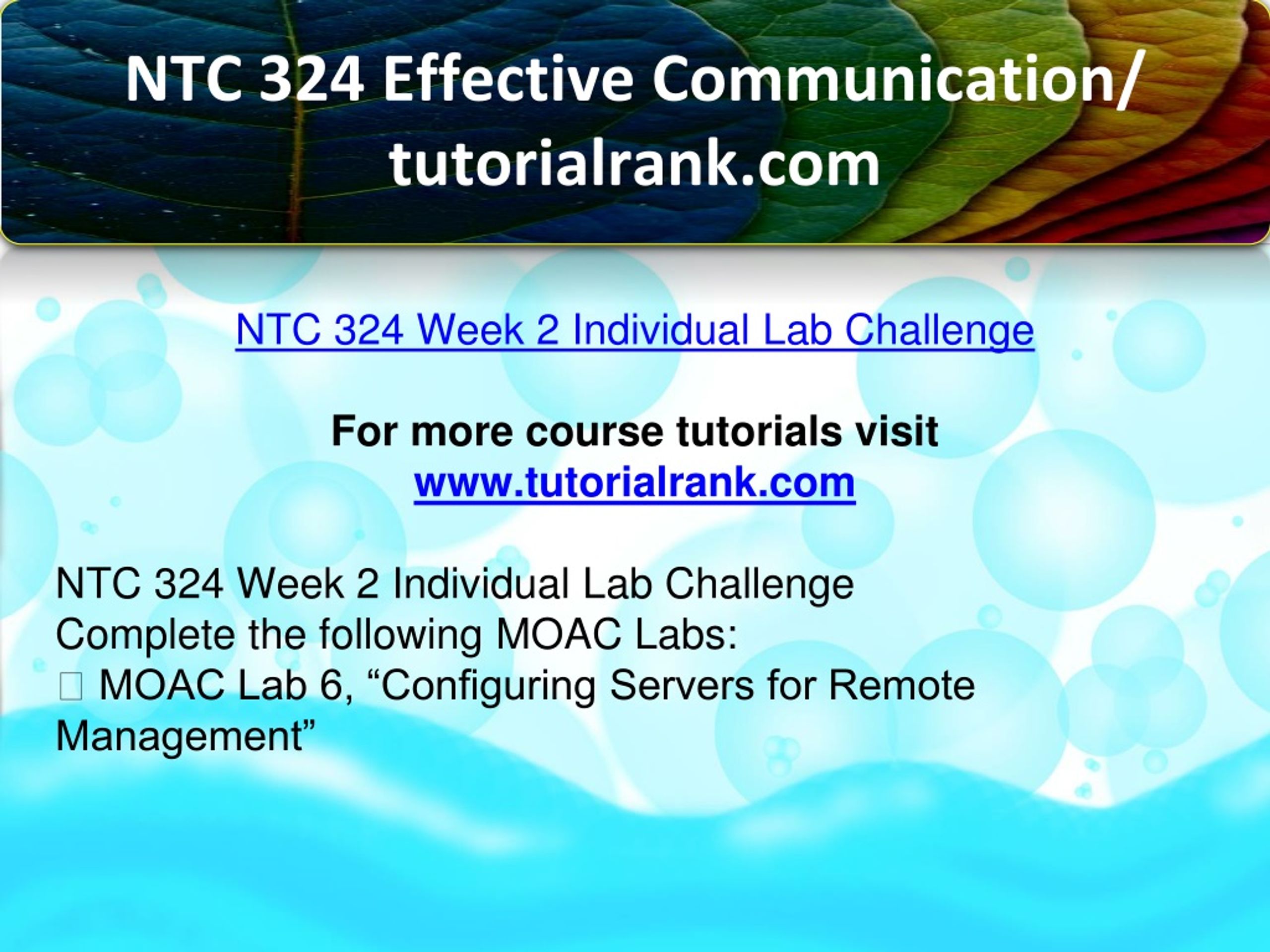 NTC 324 Effective Communication/ tutorialrank.com

NTC 324 Week 2 Individual Lab Challenge

For more course tutorials visit
www.tutorialrank.com

NTC 324 Week 2 Individual Lab Challenge
Complete the following MOAC Labs:
 MOAC Lab 6, “Configuring Servers for Remote Management”